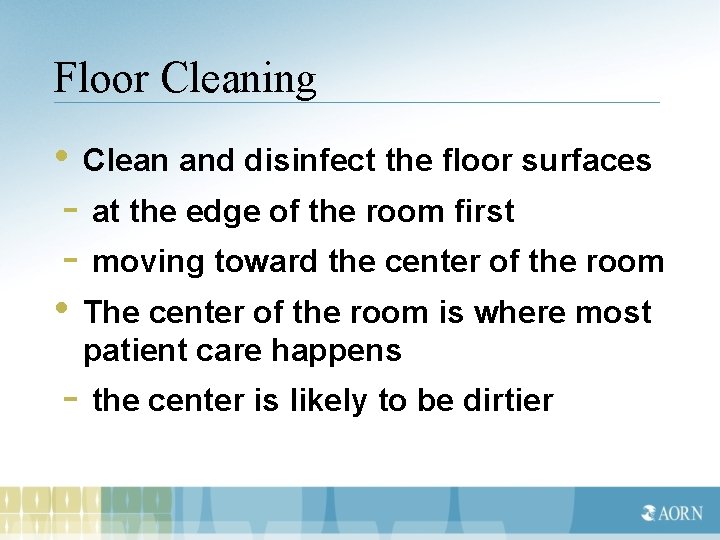 Floor Cleaning

• Clean and disinfect the floor surfaces
- at the edge of the room first
- moving toward the center of the room
• The center of the room is where most patient care happens
- the center is likely to be dirtier

AORN